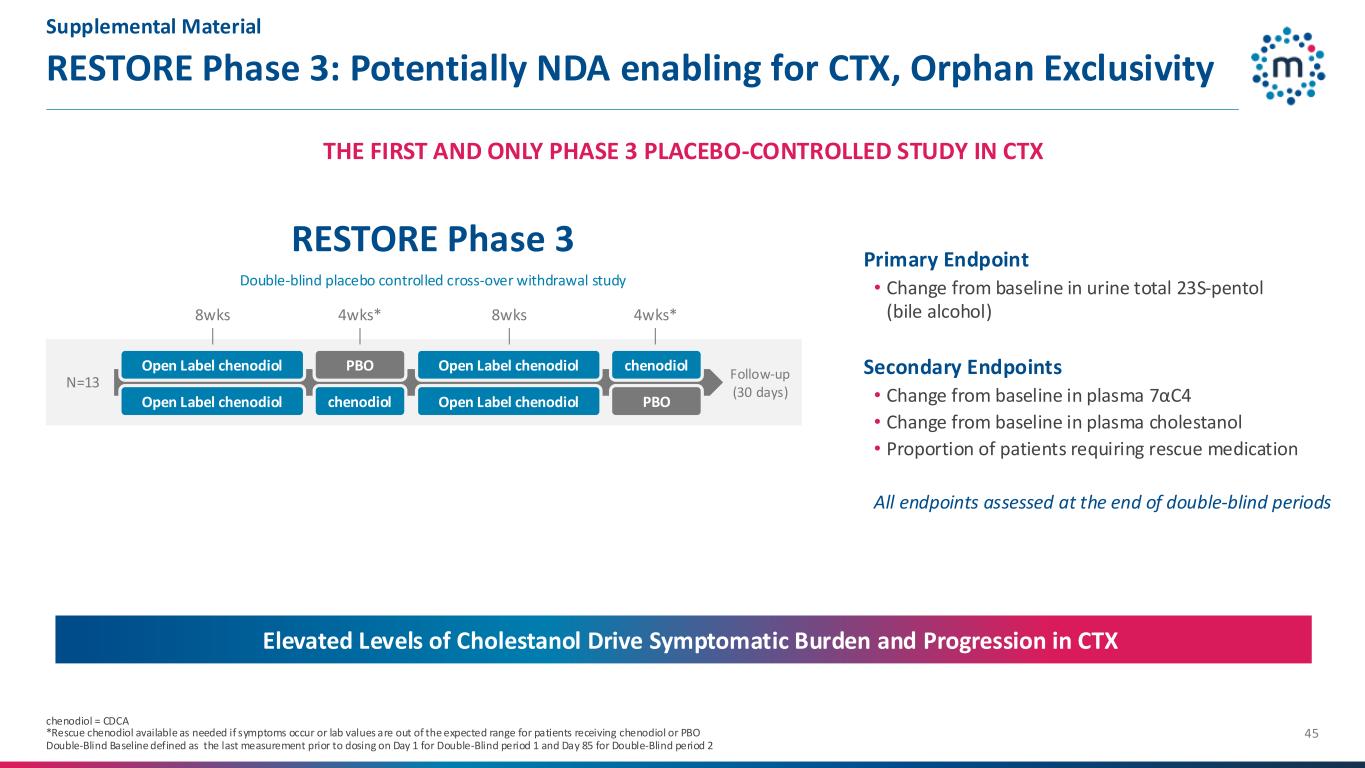 Supplemental Material

RESTORE Phase 3: Potentially NDA enabling for CTX, Orphan Exclusivity

m

THE FIRST AND ONLY PHASE 3 PLACEBO-CONTROLLED STUDY IN CTX

RESTORE Phase 3

Double-blind placebo controlled cross-over withdrawal study

8wks 4wks* 8wks 4wks*

N=13

Open Label chenodiol PBO Open Label chenodiol chenodiol

Open Label chenodiol chenodiol Open Label chenodiol PBO

Follow-up (30 days)

Primary Endpoint

• Change from baseline in urine total 23S-pentol (bile alcohol)

Secondary Endpoints

• Change from baseline in plasma 7αC4
• Change from baseline in plasma cholestanol
• Proportion of patients requiring rescue medication

All endpoints assessed at the end of double-blind periods

Elevated Levels of Cholestanol Drive Symptomatic Burden and Progression in CTX

chenodiol = CDCA
*Rescue chenodiol available as needed if symptoms occur or lab values are out of the expected range for patients receiving chenodiol or PBO
Double-Blind Baseline defined as the last measurement prior to dosing on Day 1 for Double-Blind period 1 and Day 85 for Double-Blind period 2

45